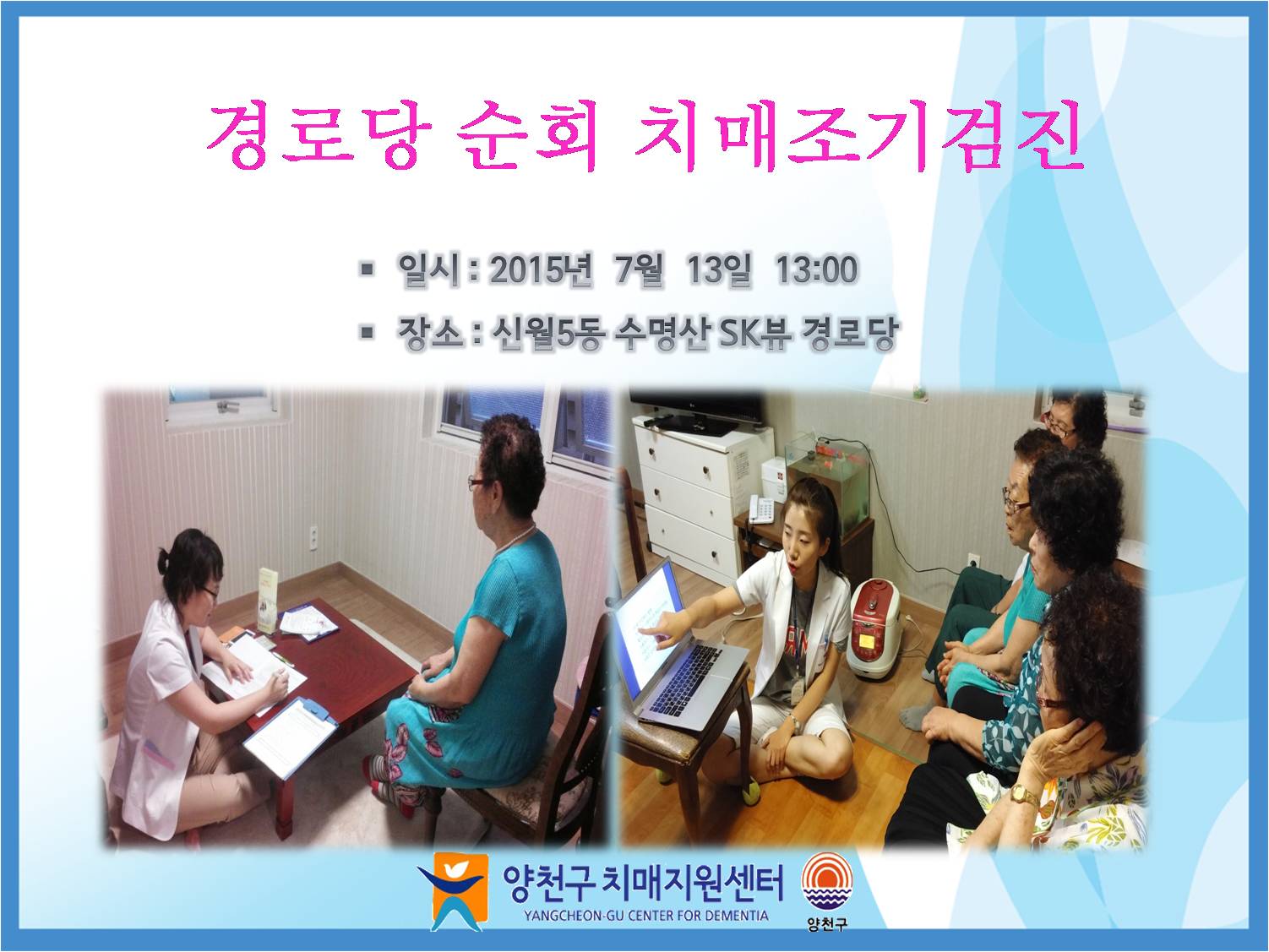 경로당 순회 치매조기검진

▪ 일시 : 2015년 7월 13일 13:00

▪ 장소 : 신월5동 수명산 SK뷰 경로당

양천구 치매지원센터
YANGCHEON-GU CENTER FOR DEMENTIA

양천구